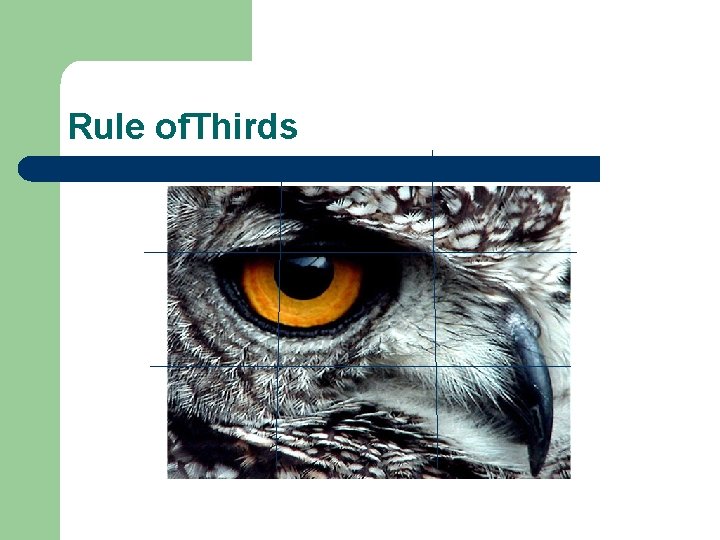 Rule ofThirds